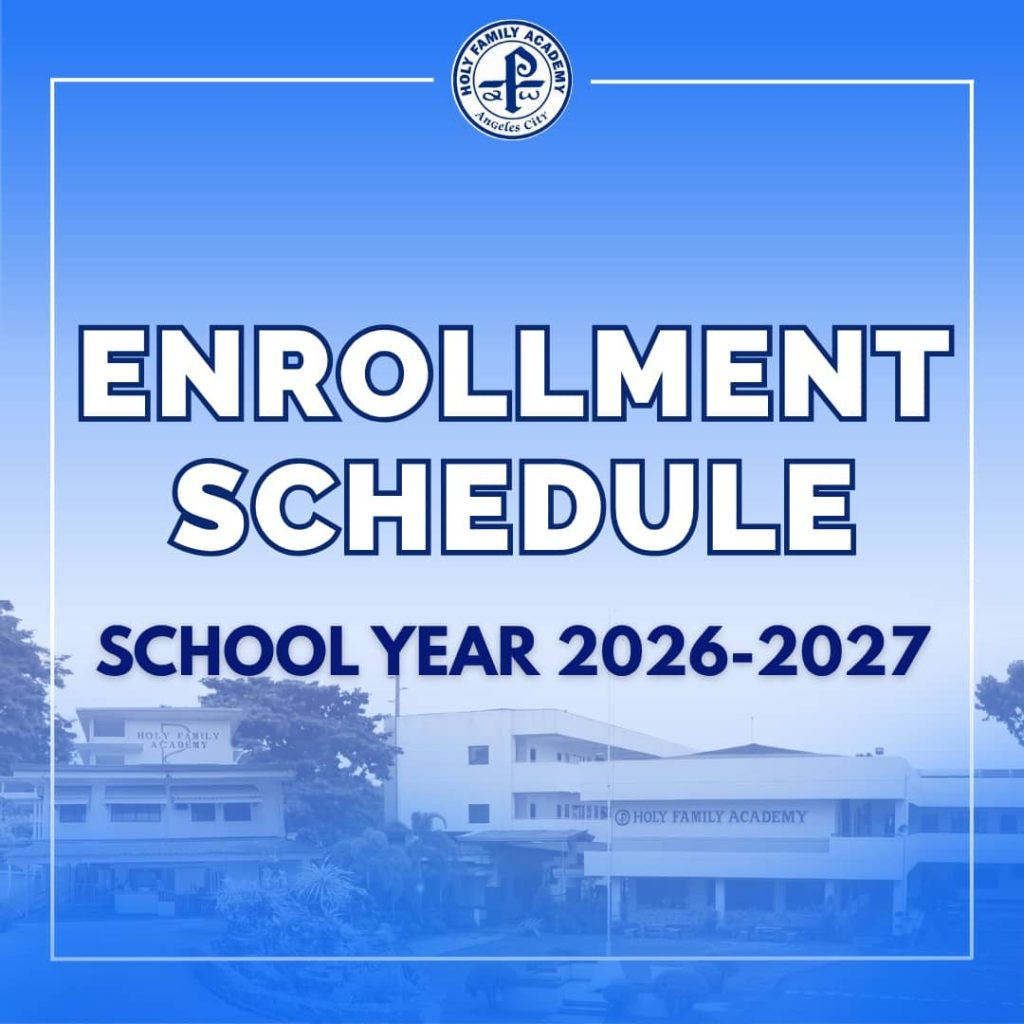 HOLY FAMILY ACADEMY
Angeles City

ENROLLMENT SCHEDULE

SCHOOL YEAR 2026-2027

HOLY FAMILY ACADEMY

HOLY FAMILY ACADEMY